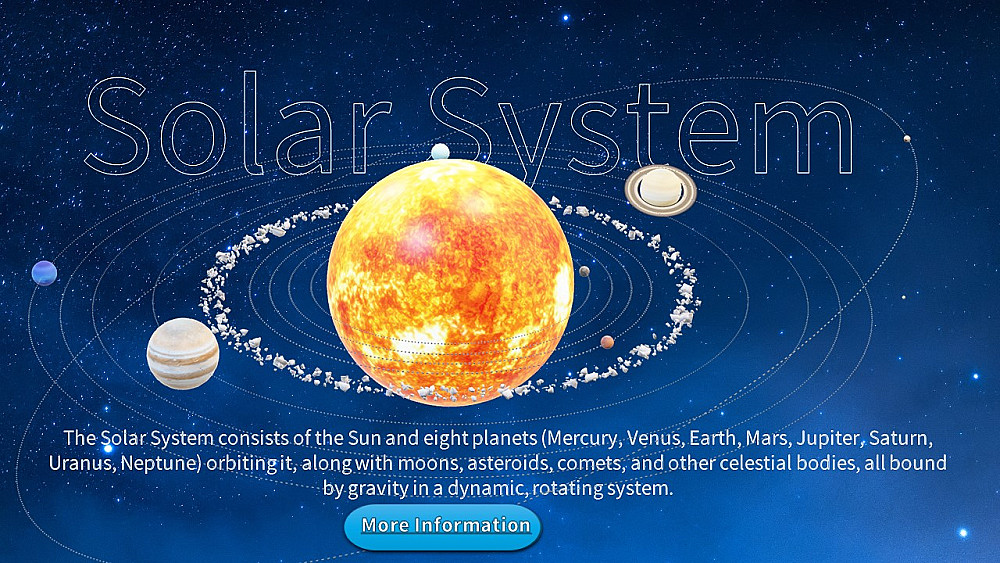 Solar System

The Solar System consists of the Sun and eight planets (Mercury, Venus, Earth, Mars, Jupiter, Saturn, Uranus, Neptune) orbiting it, along with moons, asteroids, comets, and other celestial bodies, all bound by gravity in a dynamic, rotating system.

More Information